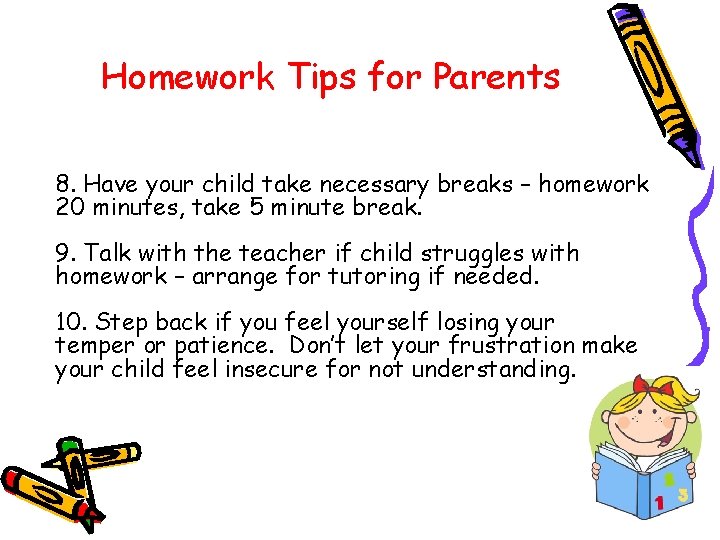 Homework Tips for Parents

8. Have your child take necessary breaks – homework 20 minutes, take 5 minute break.

9. Talk with the teacher if child struggles with homework – arrange for tutoring if needed.

10. Step back if you feel yourself losing your temper or patience. Don't let your frustration make your child feel insecure for not understanding.

1 3